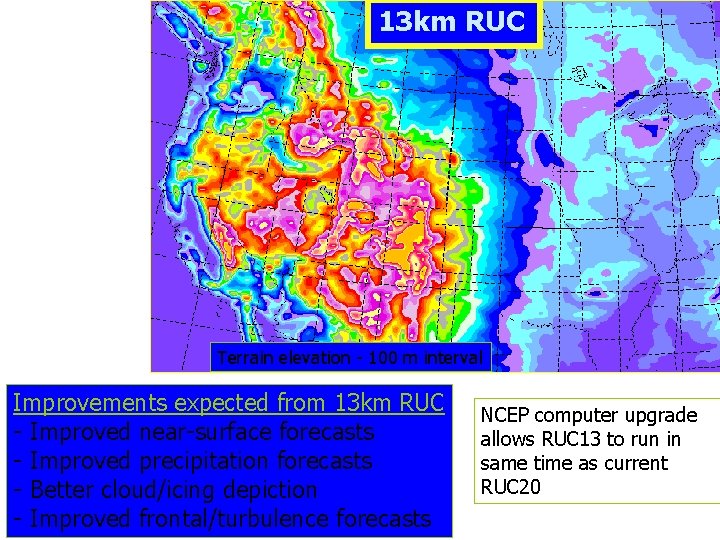 13km RUC

Terrain elevation - 100 m interval

Improvements expected from 13km RUC
- Improved near-surface forecasts
- Improved precipitation forecasts
- Better cloud/icing depiction
- Improved frontal/turbulence forecasts

NCEP computer upgrade allows RUC13 to run in same time as current RUC20